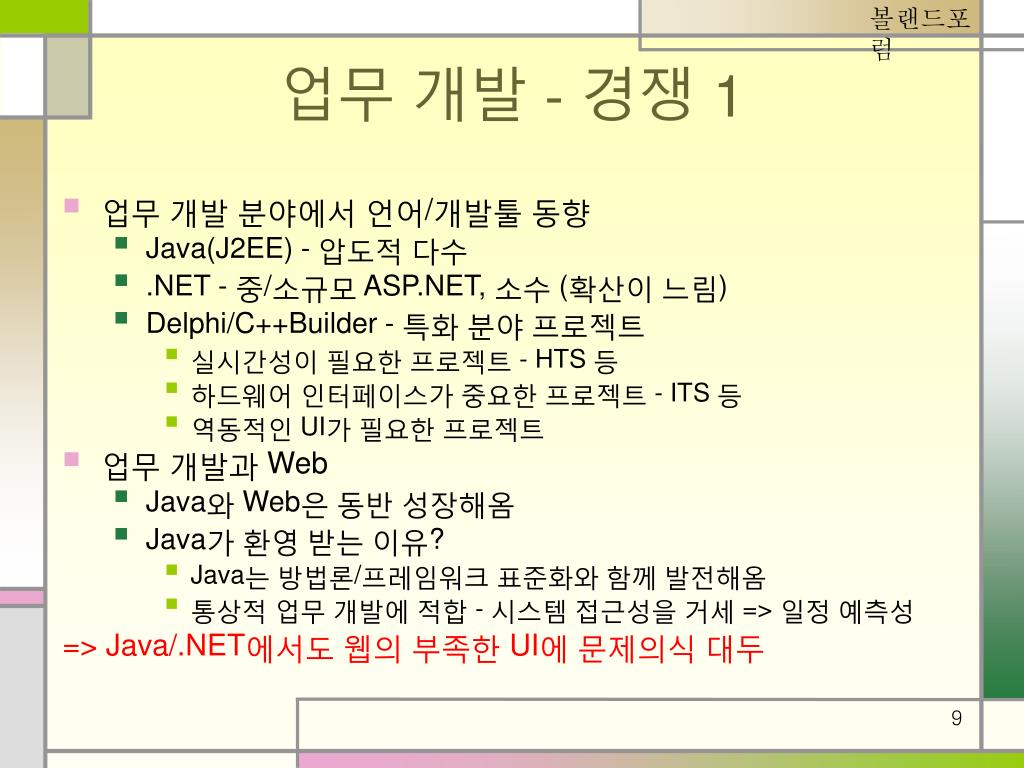 볼랜드포럼

업무 개발 - 경쟁 1

업무 개발 분야에서 언어/개발툴 동향
Java(J2EE) - 압도적 다수
.NET - 중/소규모 ASP.NET, 소수 (확산이 느림)
Delphi/C++Builder - 특화 분야 프로젝트
실시간성이 필요한 프로젝트 - HTS 등
하드웨어 인터페이스가 중요한 프로젝트 - ITS 등
역동적인 UI가 필요한 프로젝트
업무 개발과 Web
Java와 Web은 동반 성장해옴
Java가 환영 받는 이유?
Java는 방법론/프레임워크 표준화와 함께 발전해옴
통상적 업무 개발에 적합 - 시스템 접근성을 거세 => 일정 예측성
=> Java/.NET에서도 웹의 부족한 UI에 문제의식 대두

9